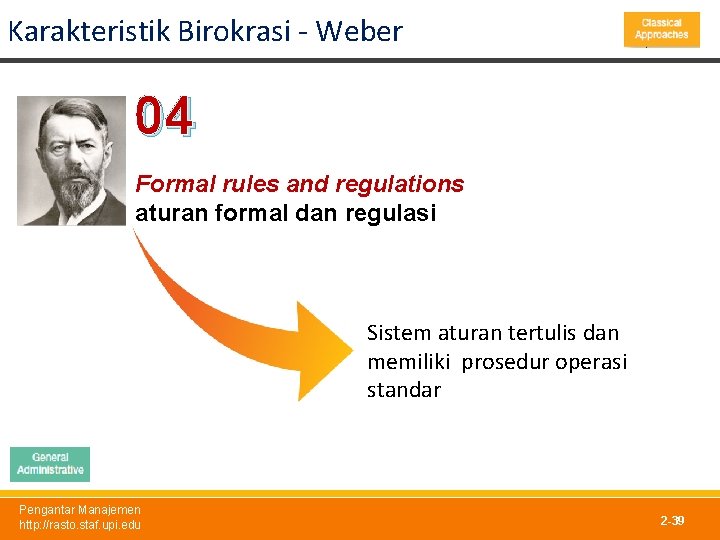 Karakteristik Birokrasi - Weber

Classical Approaches

04

Formal rules and regulations
aturan formal dan regulasi

Sistem aturan tertulis dan memiliki prosedur operasi standar

General Administrative

Pengantar Manajemen
http://rasto.staf.upi.edu

2-39